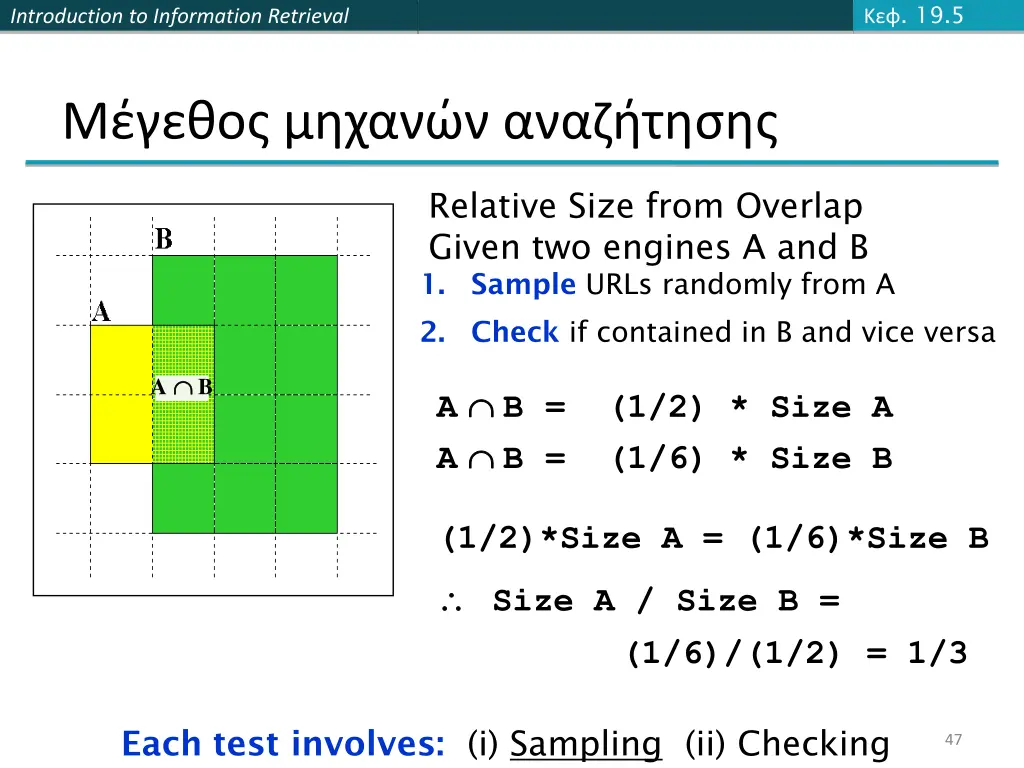 Introduction to Information Retrieval

Κεφ. 19.5

Μέγεθος μηχανών αναζήτησης

B

A

$A \cap B$

Relative Size from Overlap
Given two engines A and B

1. Sample URLs randomly from A
2. Check if contained in B and vice versa

$A \cap B$ = (1/2) * Size A
$A \cap B$ = (1/6) * Size B

(1/2)*Size A = (1/6)*Size B

$\therefore$ Size A / Size B = (1/6)/(1/2) = 1/3

Each test involves: (i) Sampling (ii) Checking

47